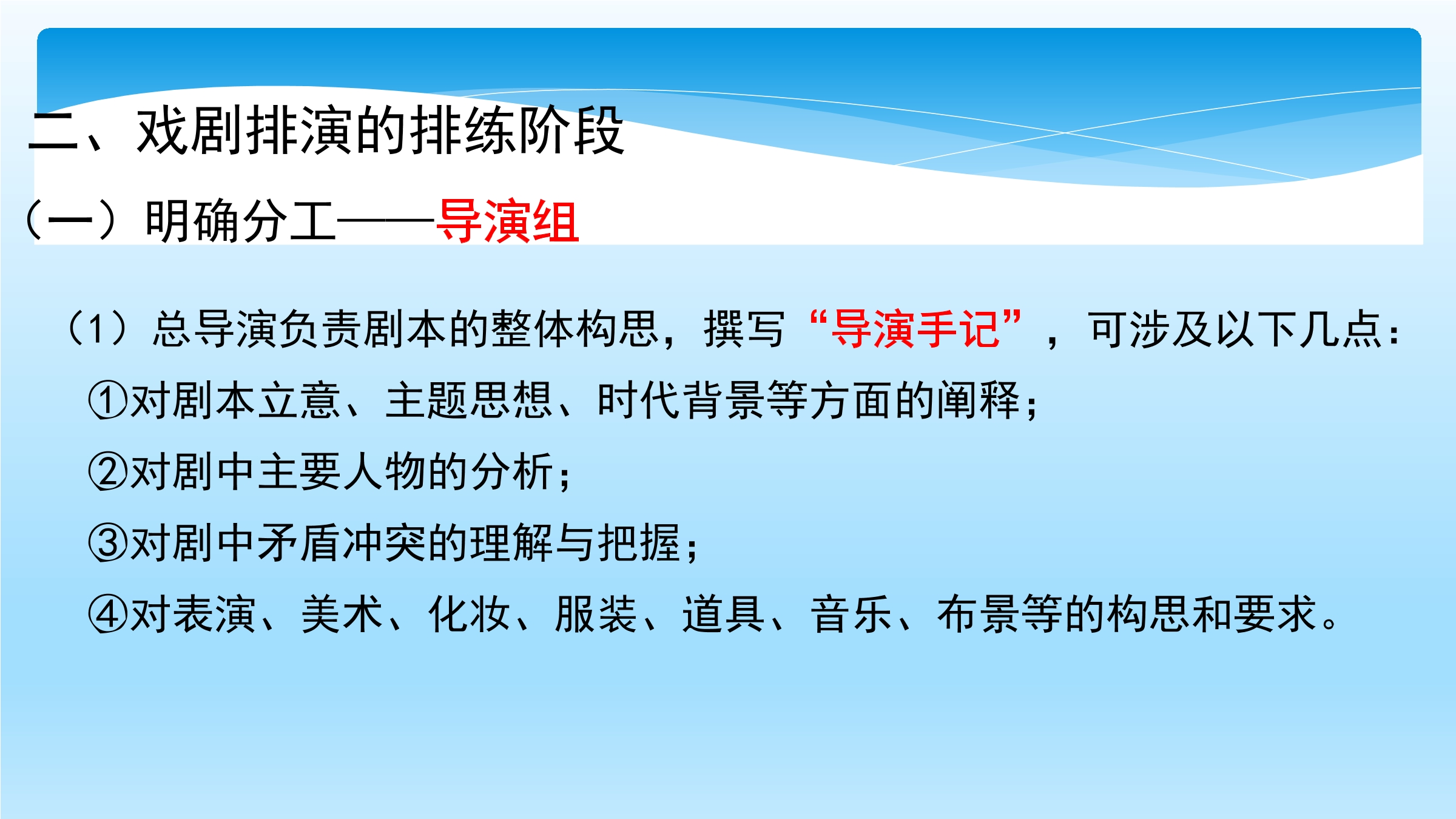 二、戏剧排演的排练阶段

（一）明确分工——导演组

（1）总导演负责剧本的整体构思，撰写“导演手记”，可涉及以下几点：

①对剧本立意、主题思想、时代背景等方面的阐释；

②对剧中主要人物的分析；

③对剧中矛盾冲突的理解与把握；

④对表演、美术、化妆、服装、道具、音乐、布景等的构思和要求。